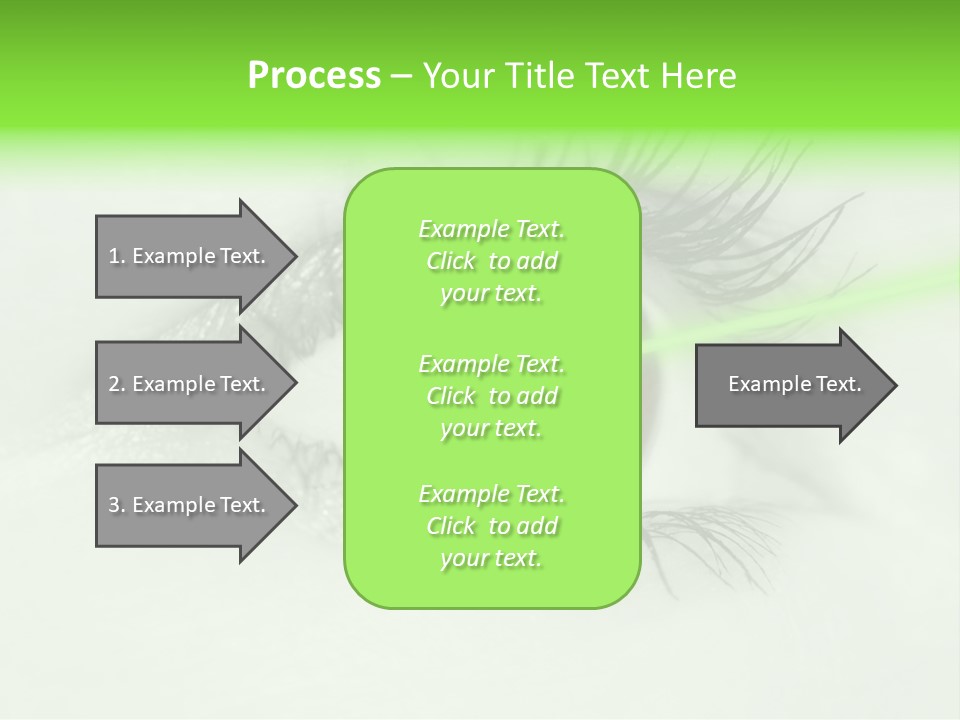 Process – Your Title Text Here

1. Example Text.

2. Example Text.

3. Example Text.

Example Text. Click to add your text.

Example Text. Click to add your text.

Example Text. Click to add your text.

Example Text.